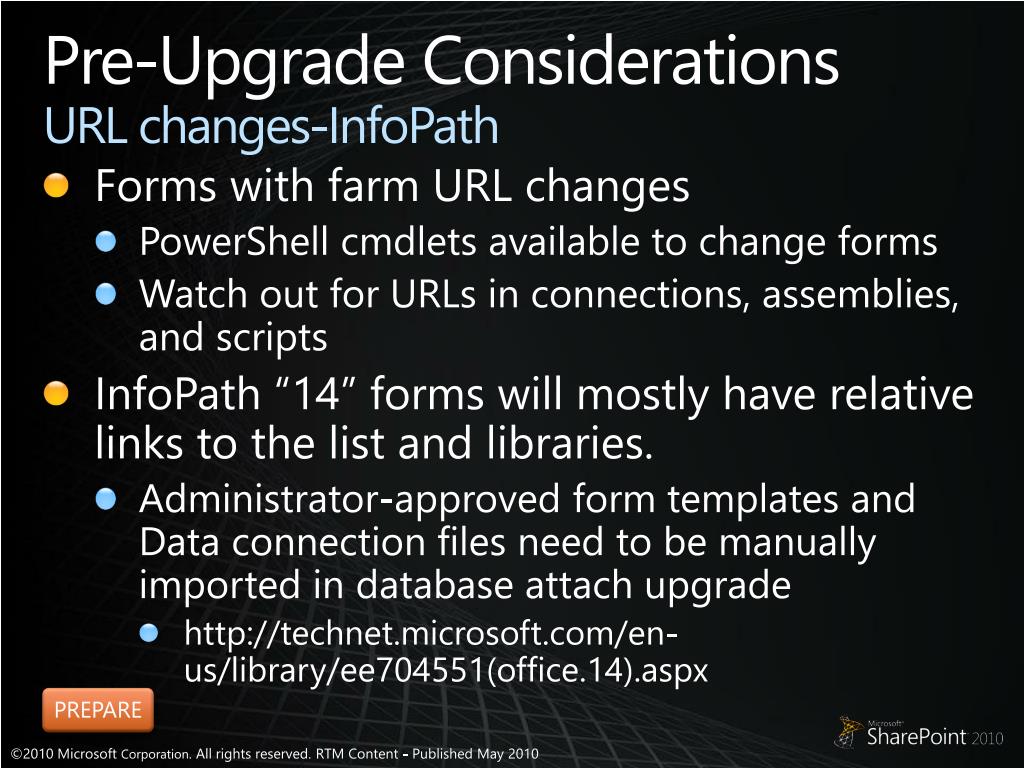 Pre-Upgrade Considerations
URL changes-InfoPath

Forms with farm URL changes

PowerShell cmdlets available to change forms

Watch out for URLs in connections, assemblies, and scripts

InfoPath “14” forms will mostly have relative links to the list and libraries.

Administrator-approved form templates and Data connection files need to be manually imported in database attach upgrade

http://technet.microsoft.com/en-us/library/ee704551(office.14).aspx

PREPARE

©2010 Microsoft Corporation. All rights reserved. RTM Content - Published May 2010

Microsoft SharePoint 2010